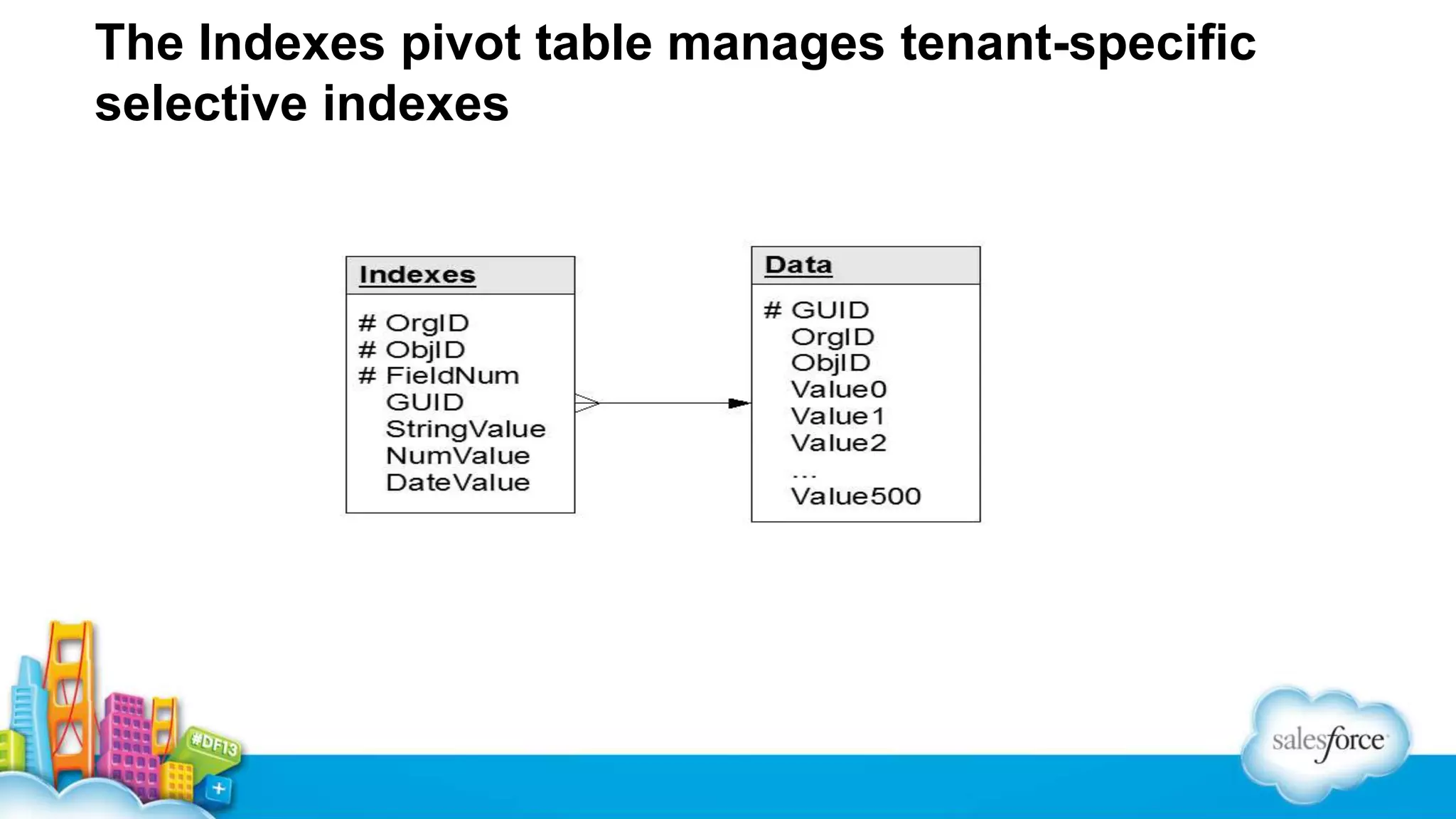 The Indexes pivot table manages tenant-specific selective indexes

Indexes

# OrgID
# ObjID
# FieldNum
GUID
StringValue
NumValue
DateValue

Data

# GUID
OrgID
ObjID
Value0
Value1
Value2
...
Value500

#DF13

salesforce